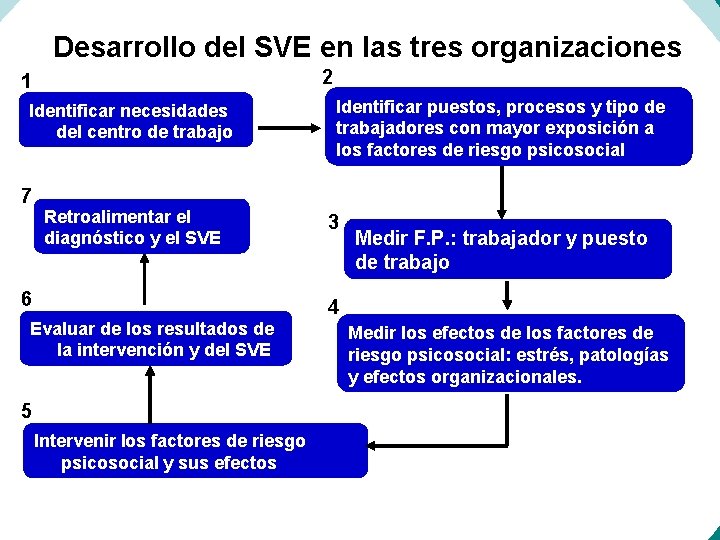 Desarrollo del SVE en las tres organizaciones

1

Identificar necesidades del centro de trabajo

2

Identificar puestos, procesos y tipo de trabajadores con mayor exposición a los factores de riesgo psicosocial

3

Medir F.P.: trabajador y puesto de trabajo

4

Medir los efectos de los factores de riesgo psicosocial: estrés, patologías y efectos organizacionales.

5

Intervenir los factores de riesgo psicosocial y sus efectos

6

Evaluar de los resultados de la intervención y del SVE

7

Retroalimentar el diagnóstico y el SVE